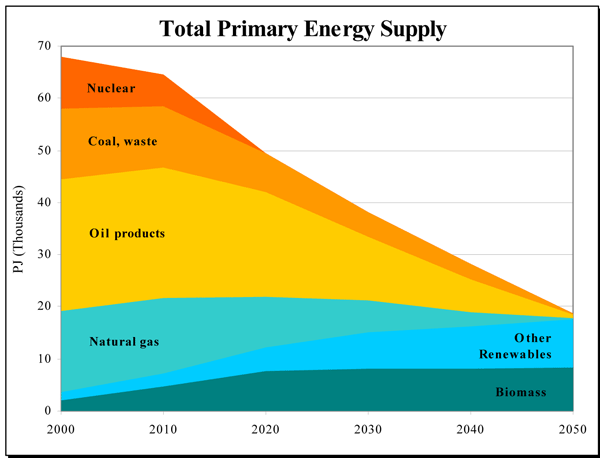 Total Primary Energy Supply

PJ (Thousands)

70
60
50
40
30
20
10
0

Nuclear
Coal, waste
Oil products
Natural gas
Other Renewables
Biomass

2000
2010
2020
2030
2040
2050